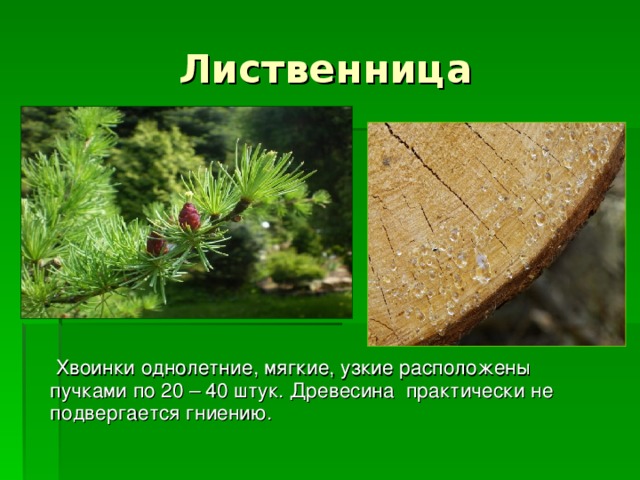 Лиственница

Хвоинки однолетние, мягкие, узкие расположены пучками по 20 – 40 штук. Древесина практически не подвергается гниению.